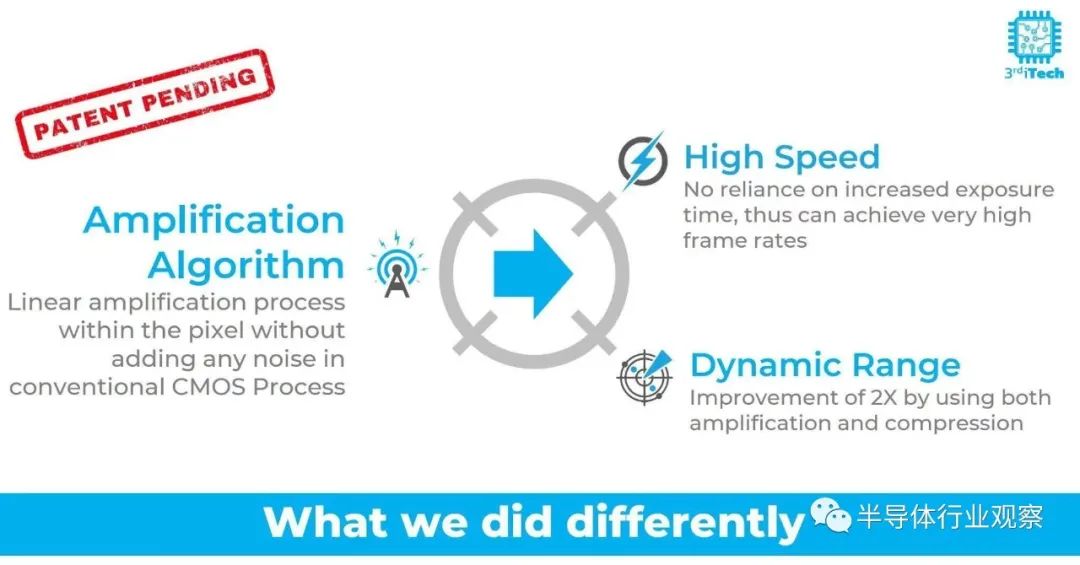 3rdiTech

PATENT PENDING

Amplification Algorithm
Linear amplification process within the pixel without adding any noise in conventional CMOS Process

High Speed
No reliance on increased exposure time, thus can achieve very high frame rates

Dynamic Range
Improvement of 2X by using both amplification and compression

What we did differently

半导体行业观察